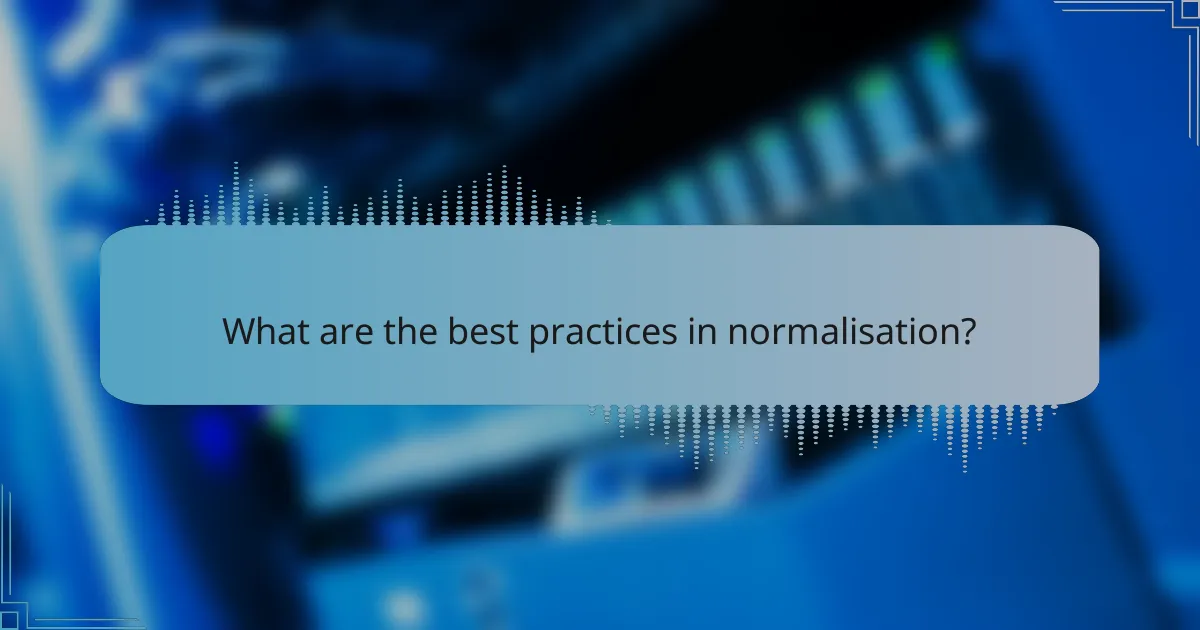 What are the best practices in normalisation?